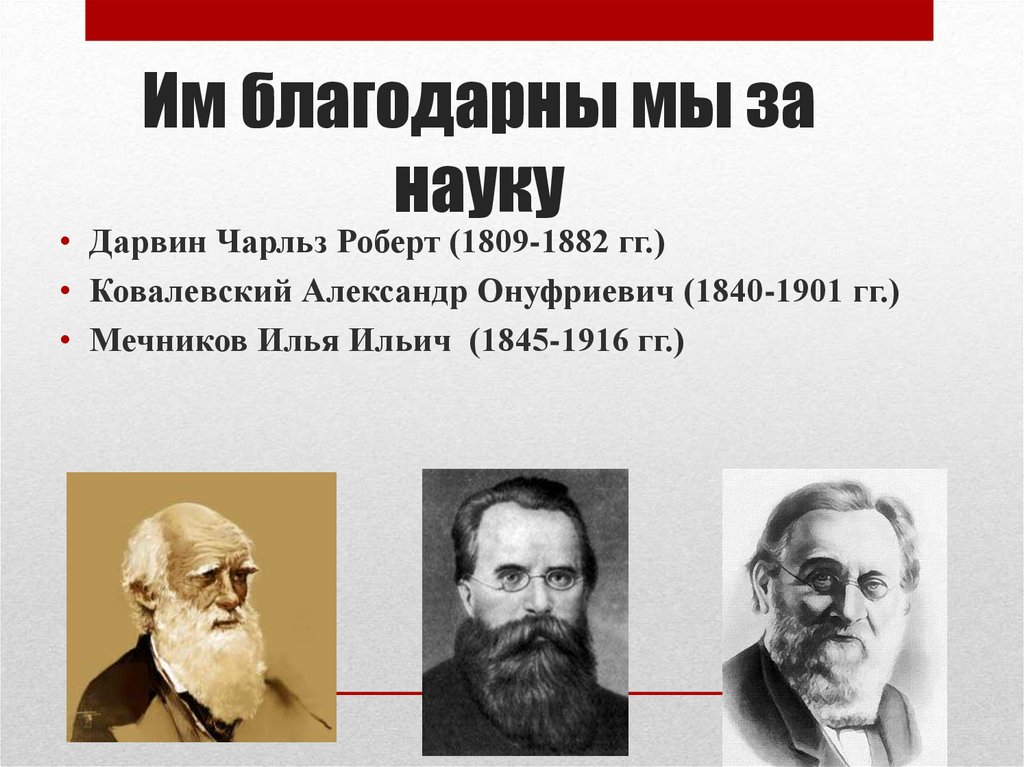 Им благодарны мы за науку

• Дарвин Чарльз Роберт (1809-1882 гг.)
• Ковалевский Александр Онуфриевич (1840-1901 гг.)
• Мечников Илья Ильич (1845-1916 гг.)